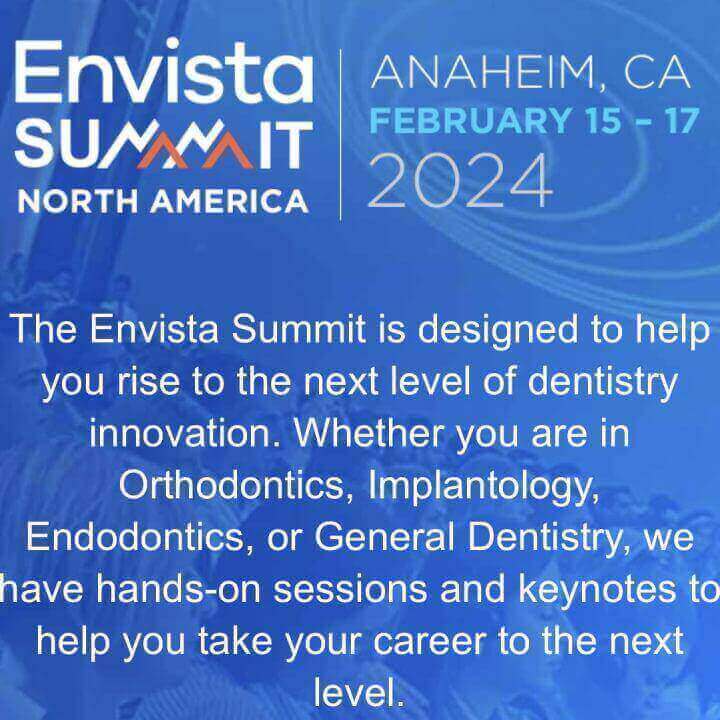 Envista SUMMIT NORTH AMERICA

ANAHEIM, CA
FEBRUARY 15 - 17
2024

The Envista Summit is designed to help you rise to the next level of dentistry innovation. Whether you are in Orthodontics, Implantology, Endodontics, or General Dentistry, we have hands-on sessions and keynotes to help you take your career to the next level.